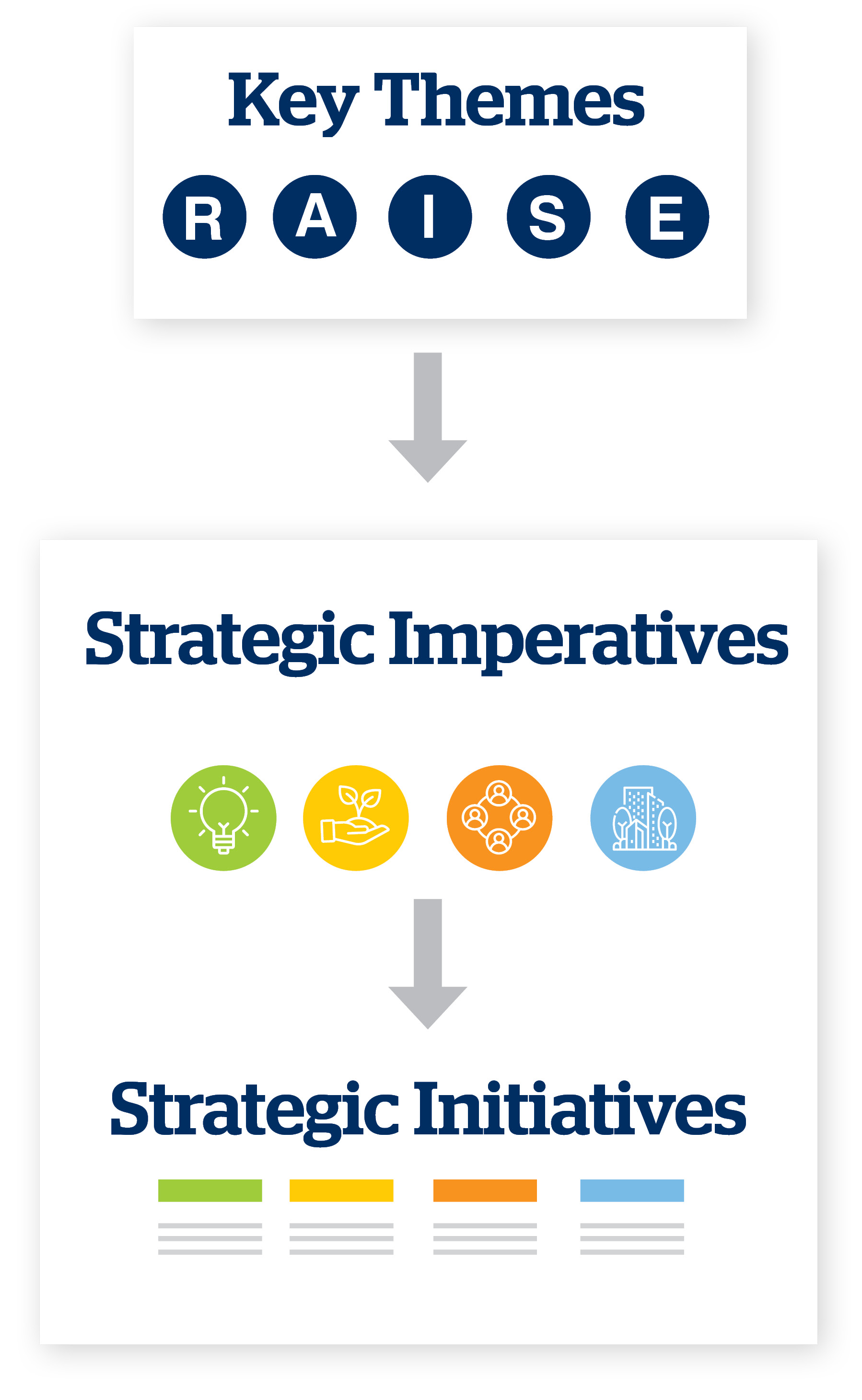 Key Themes

R A I S E

Strategic Imperatives

Strategic Initiatives